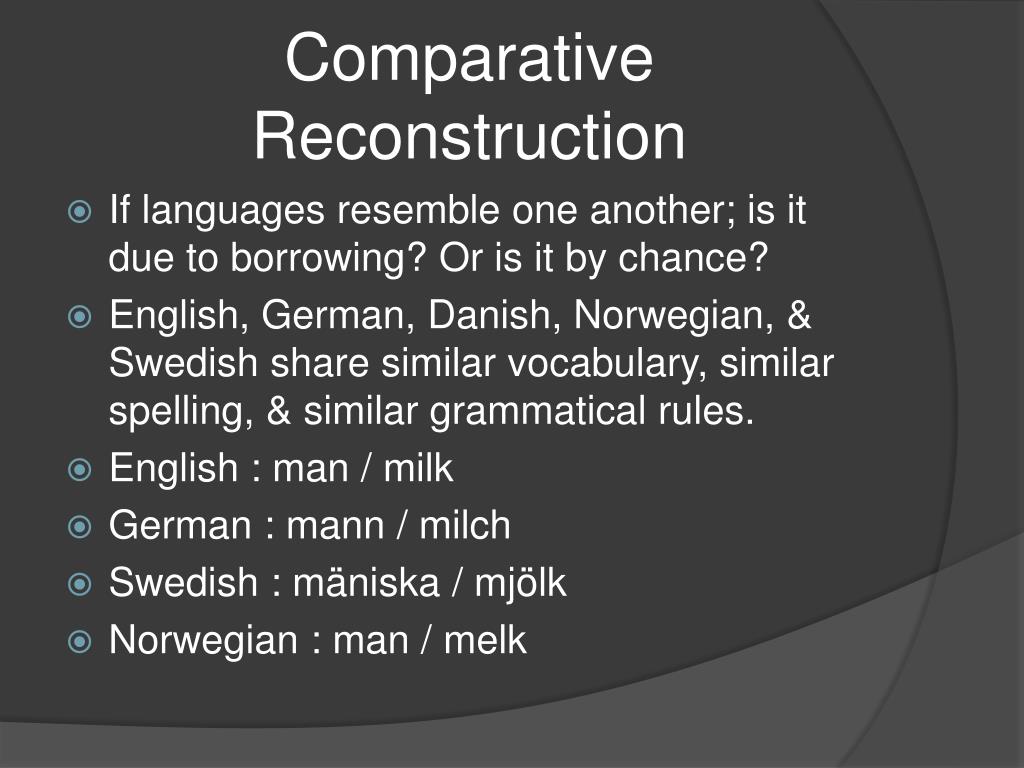 Comparative Reconstruction

If languages resemble one another; is it due to borrowing? Or is it by chance?

English, German, Danish, Norwegian, & Swedish share similar vocabulary, similar spelling, & similar grammatical rules.

English : man / milk

German : mann / milch

Swedish : mäniska / mjölk

Norwegian : man / melk